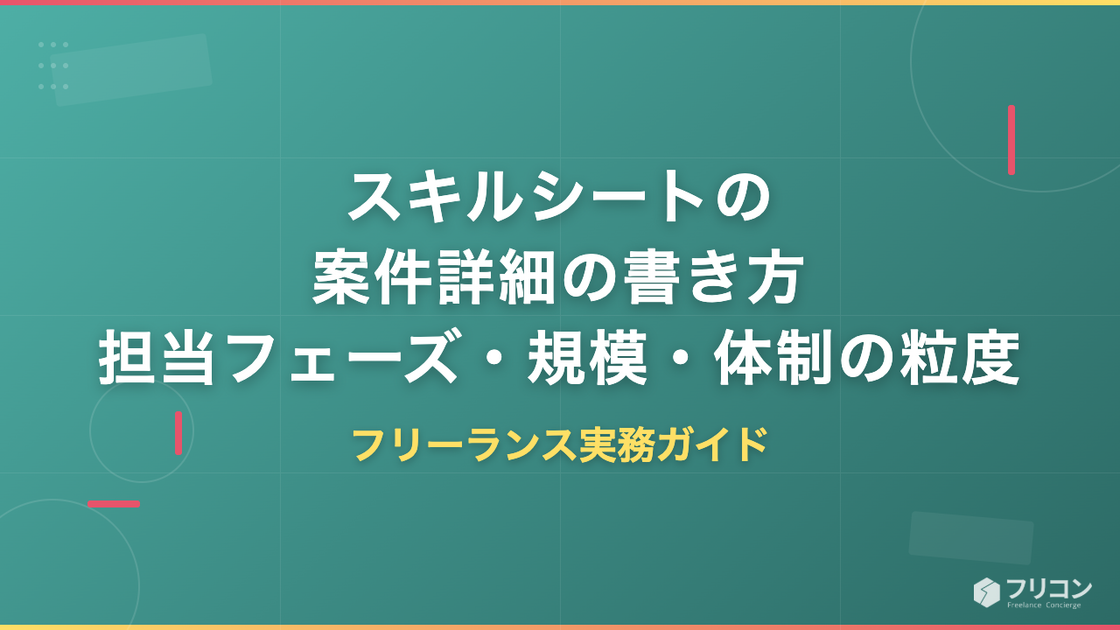 スキルシートの
案件詳細の書き方
担当フェーズ・規模・体制の粒度

フリーランス実務ガイド

フリコン
Freelance Concierge